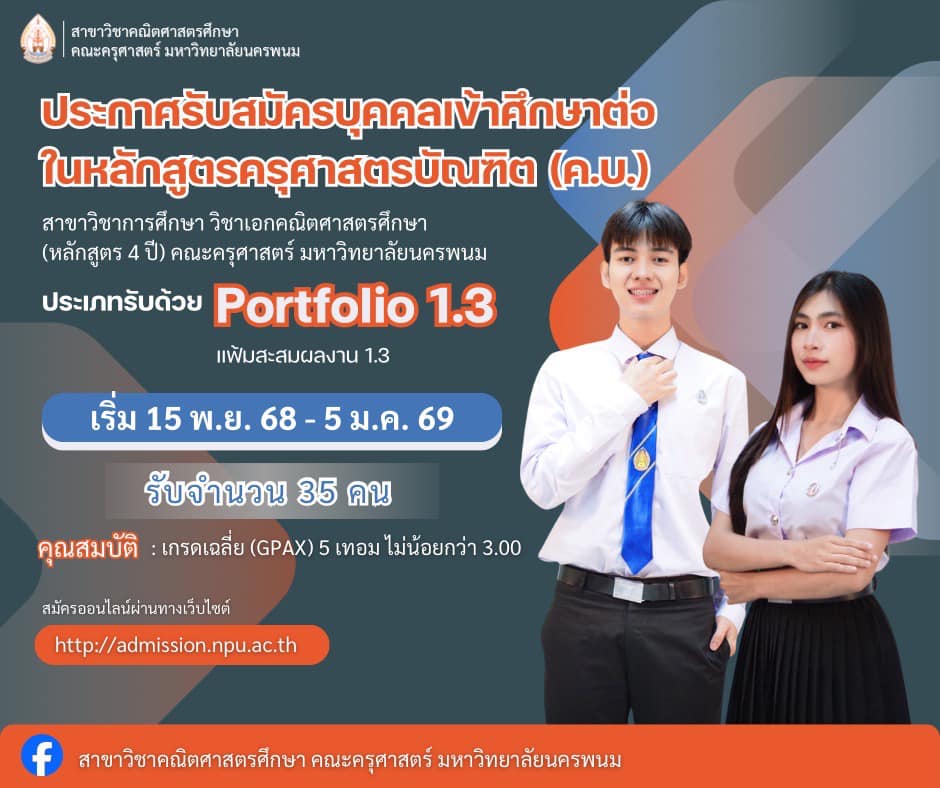 สาขาวิชาคณิตศาสตรศึกษา
คณะครุศาสตร์ มหาวิทยาลัยนครพนม

ประกาศรับสมัครบุคคลเข้าศึกษาต่อ
ในหลักสูตรครุศาสตรบัณฑิต (ค.บ.)

สาขาวิชาการศึกษา วิชาเอกคณิตศาสตรศึกษา (หลักสูตร 4 ปี) คณะครุศาสตร์ มหาวิทยาลัยนครพนม

ประเภทรับด้วย Portfolio 1.3
แฟ้มสะสมผลงาน 1.3

เริ่ม 15 พ.ย. 68 - 5 ม.ค. 69

รับจำนวน 35 คน

คุณสมบัติ : เกรดเฉลี่ย (GPAX) 5 เทอม ไม่น้อยกว่า 3.00

สมัครออนไลน์ผ่านทางเว็บไซต์
http://admission.npu.ac.th

สาขาวิชาคณิตศาสตรศึกษา คณะครุศาสตร์ มหาวิทยาลัยนครพนม